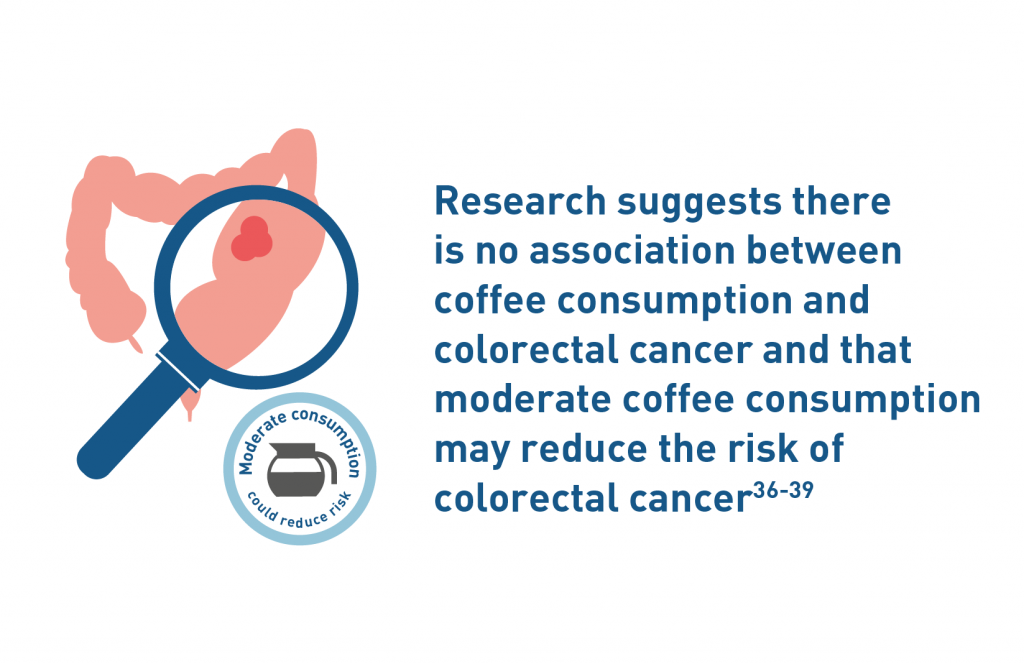 Moderate consumption
could reduce risk

Research suggests there is no association between coffee consumption and colorectal cancer and that moderate coffee consumption may reduce the risk of colorectal cancer$^{36-39}$